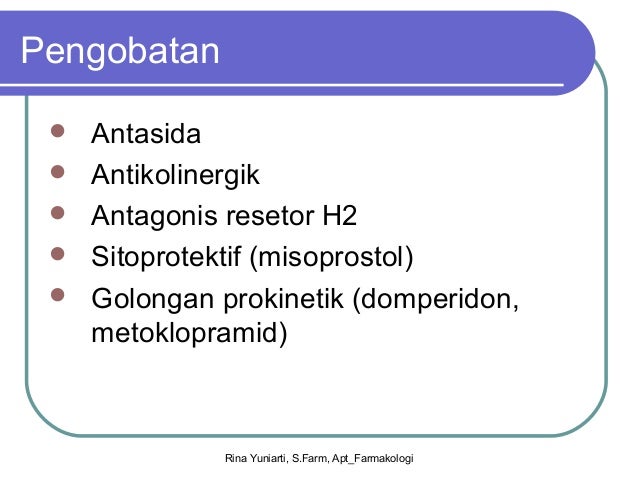 Pengobatan

- Antasida
- Antikolinergik
- Antagonis resetor H2
- Sitoprotektif (misoprostol)
- Golongan prokinetik (domperidon, metoklopramid)

Rina Yuniarti, S.Farm, Apt_Farmakologi